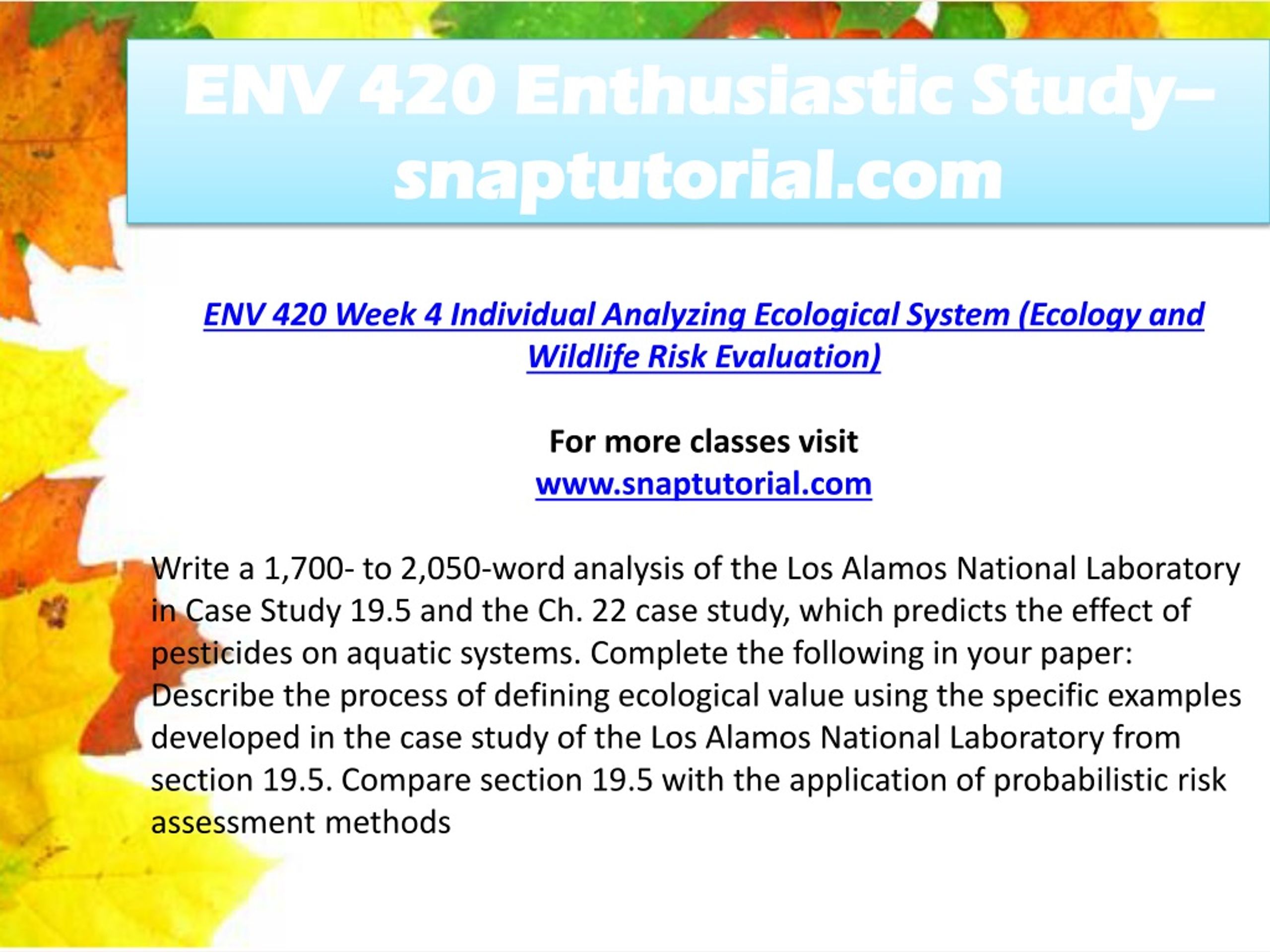 ENV 420 Enthusiastic Study– snaptutorial.com

ENV 420 Week 4 Individual Analyzing Ecological System (Ecology and Wildlife Risk Evaluation)

For more classes visit
www.snaptutorial.com

Write a 1,700- to 2,050-word analysis of the Los Alamos National Laboratory in Case Study 19.5 and the Ch. 22 case study, which predicts the effect of pesticides on aquatic systems. Complete the following in your paper:
Describe the process of defining ecological value using the specific examples developed in the case study of the Los Alamos National Laboratory from section 19.5. Compare section 19.5 with the application of probabilistic risk assessment methods